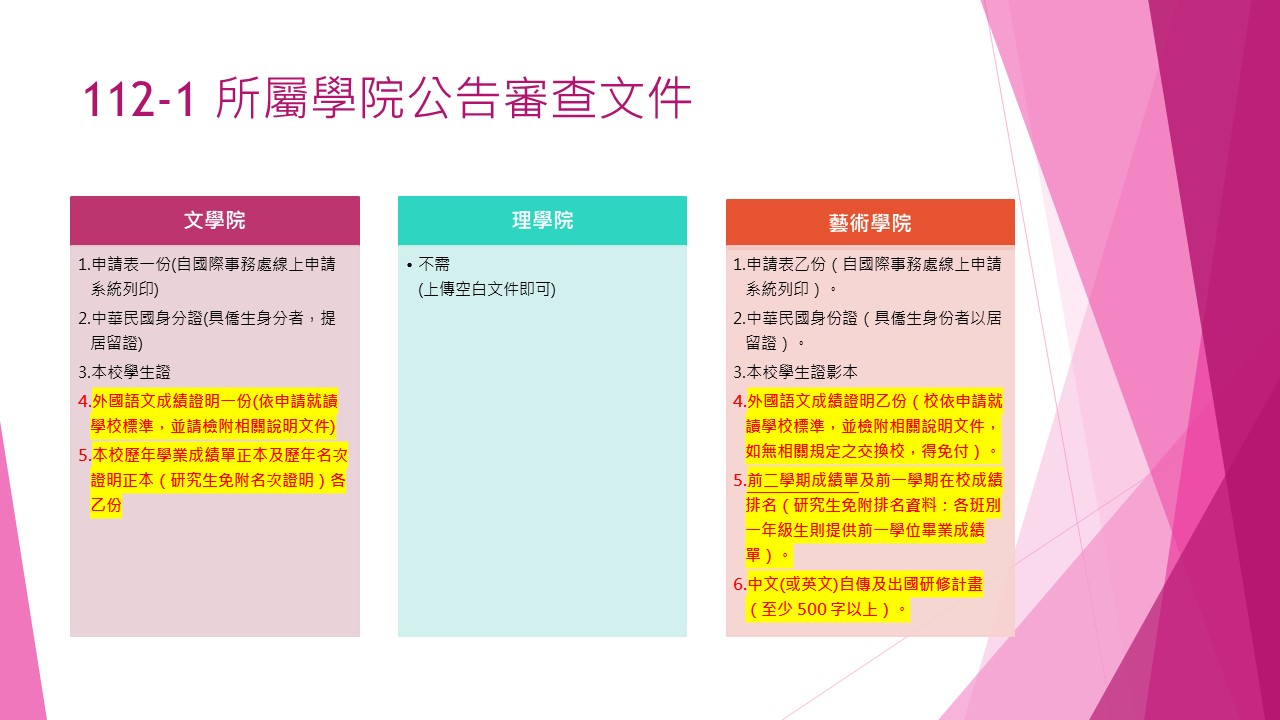 112-1 所屬學院公告審查文件

文學院

1.申請表一份(自國際事務處線上申請系統列印)
2.中華民國身分證(具僑生身分者，提居留證)
3.本校學生證
4.外國語文成績證明一份(依申請就讀學校標準，並請檢附相關說明文件)
5.本校歷年學業成績單正本及歷年名次證明正本（研究生免附名次證明）各乙份

理學院

• 不需
(上傳空白文件即可)

藝術學院

1.申請表乙份（自國際事務處線上申請系統列印）。
2.中華民國身份證（具僑生身份者以居留證）。
3.本校學生證影本
4.外國語文成績證明乙份（校依申請就讀學校標準，並檢附相關說明文件，如無相關規定之交換校，得免付）。
5.前二學期成績單及前一學期在校成績排名（研究生免附排名資料：各班別一年級生則提供前一學位畢業成績單）。
6.中文(或英文)自傳及出國研修計畫（至少 500 字以上）。